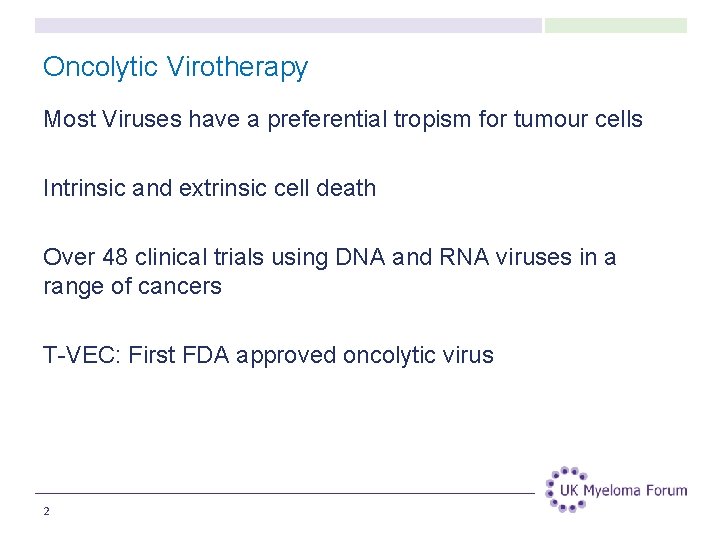 Oncolytic Virotherapy

Most Viruses have a preferential tropism for tumour cells

Intrinsic and extrinsic cell death

Over 48 clinical trials using DNA and RNA viruses in a range of cancers

T-VEC: First FDA approved oncolytic virus

UK Myeloma Forum

2